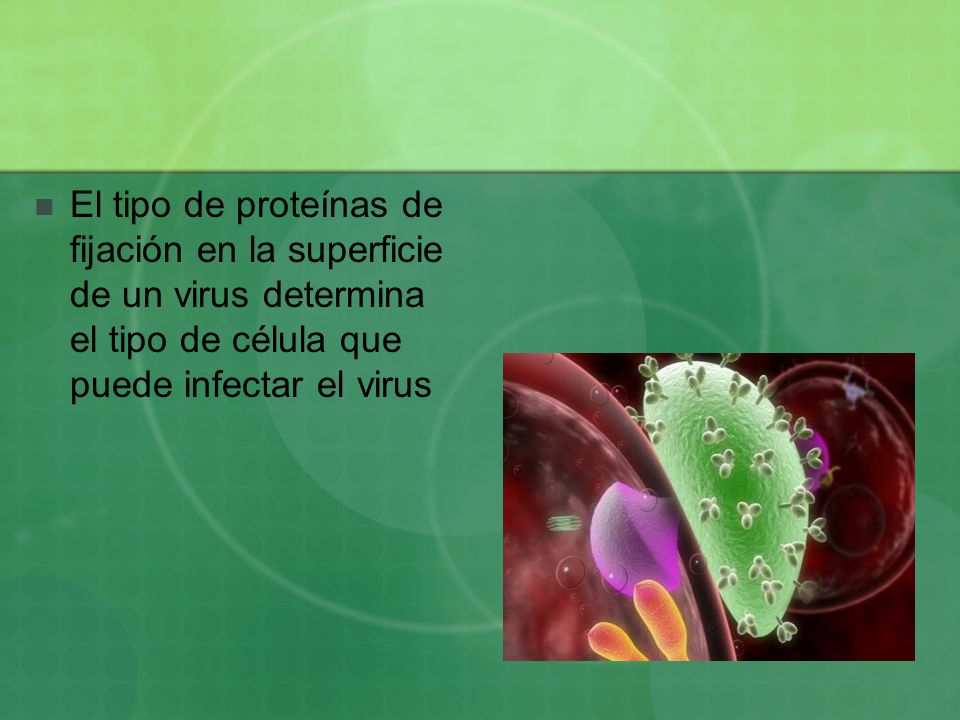 El tipo de proteínas de fijación en la superficie de un virus determina el tipo de célula que puede infectar el virus